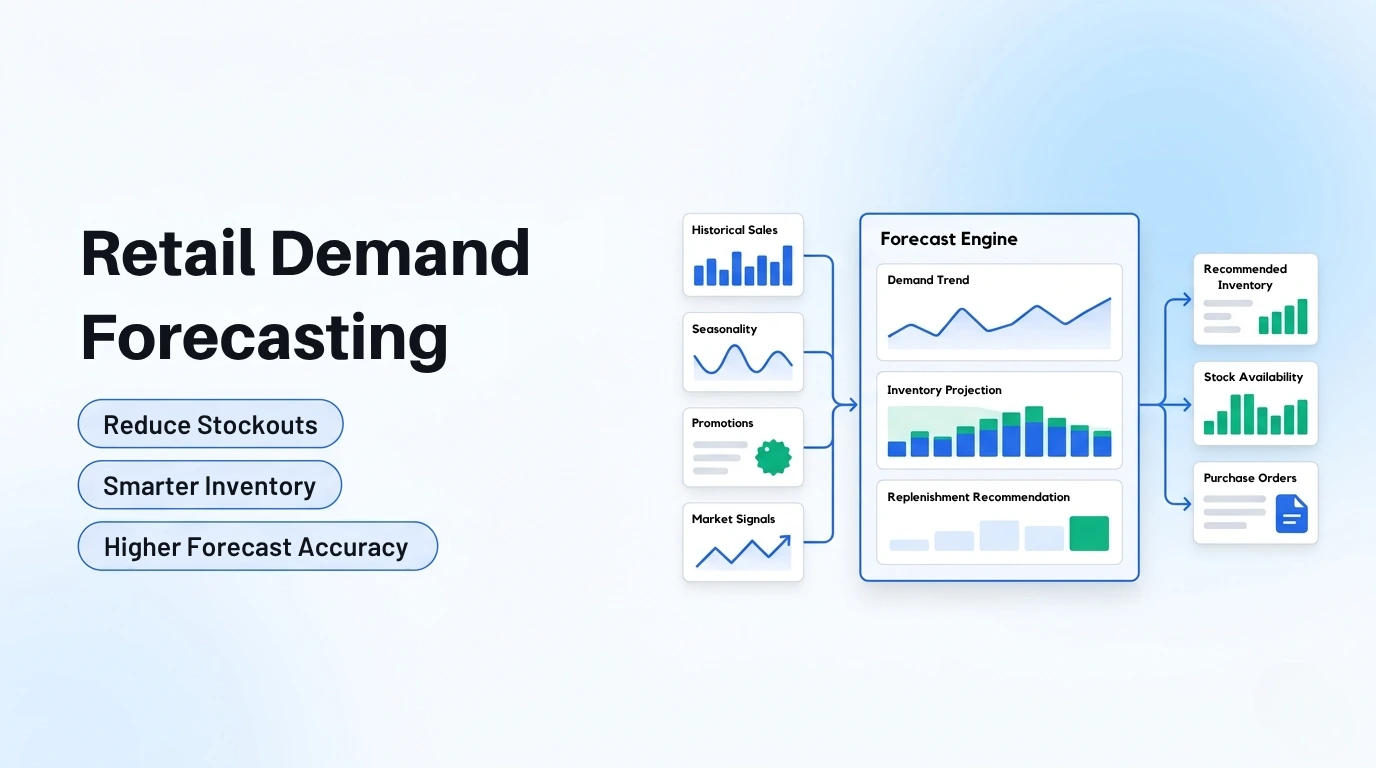 Retail Demand Forecasting

Reduce Stockouts

Smarter Inventory

Higher Forecast Accuracy

Historical Sales

Seasonality

Promotions

Market Signals

Forecast Engine

Demand Trend

Inventory Projection

Replenishment Recommendation

Recommended Inventory

Stock Availability

Purchase Orders